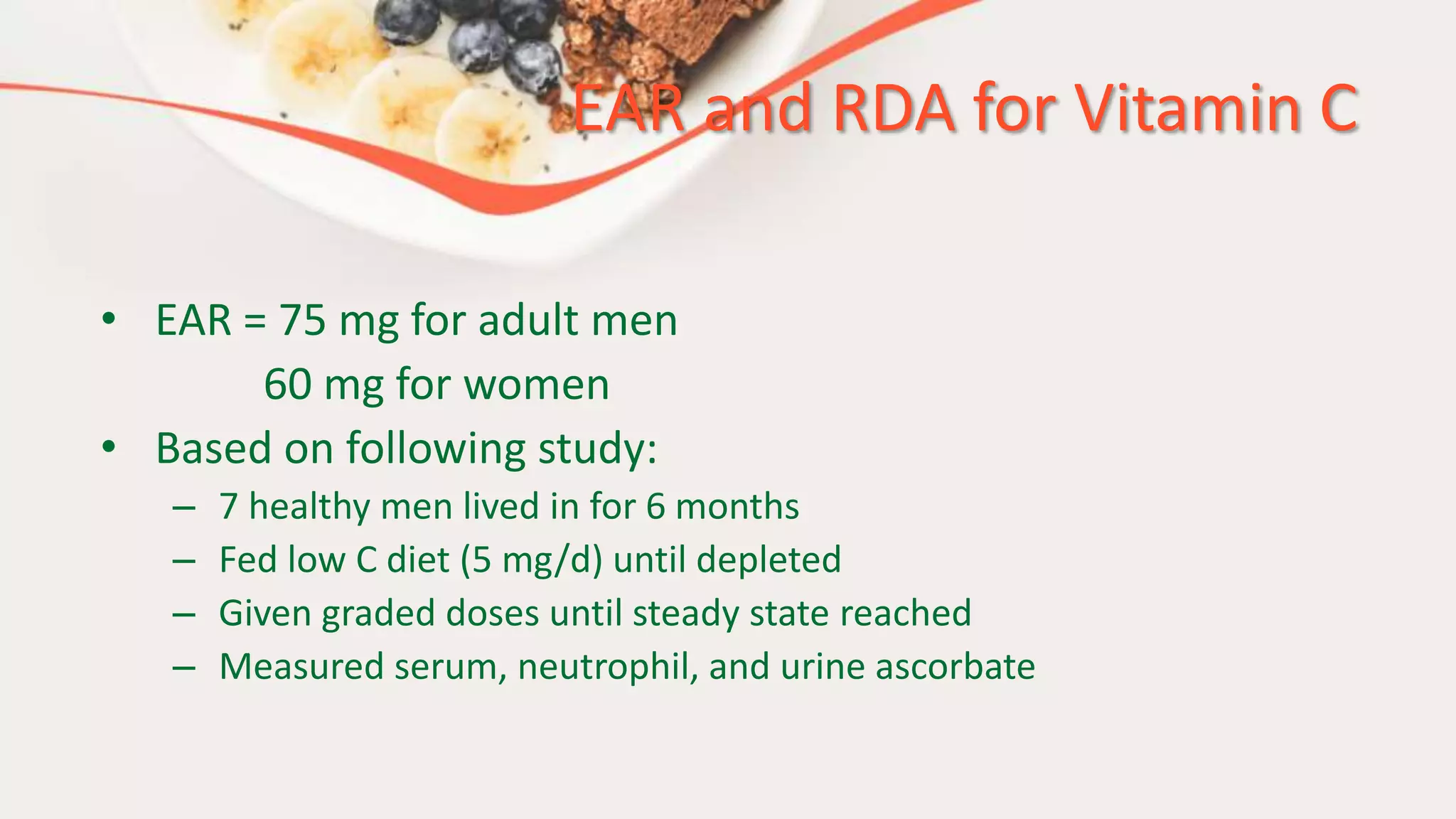 EAR and RDA for Vitamin C

• EAR = 75 mg for adult men
60 mg for women
• Based on following study:
– 7 healthy men lived in for 6 months
– Fed low C diet (5 mg/d) until depleted
– Given graded doses until steady state reached
– Measured serum, neutrophil, and urine ascorbate